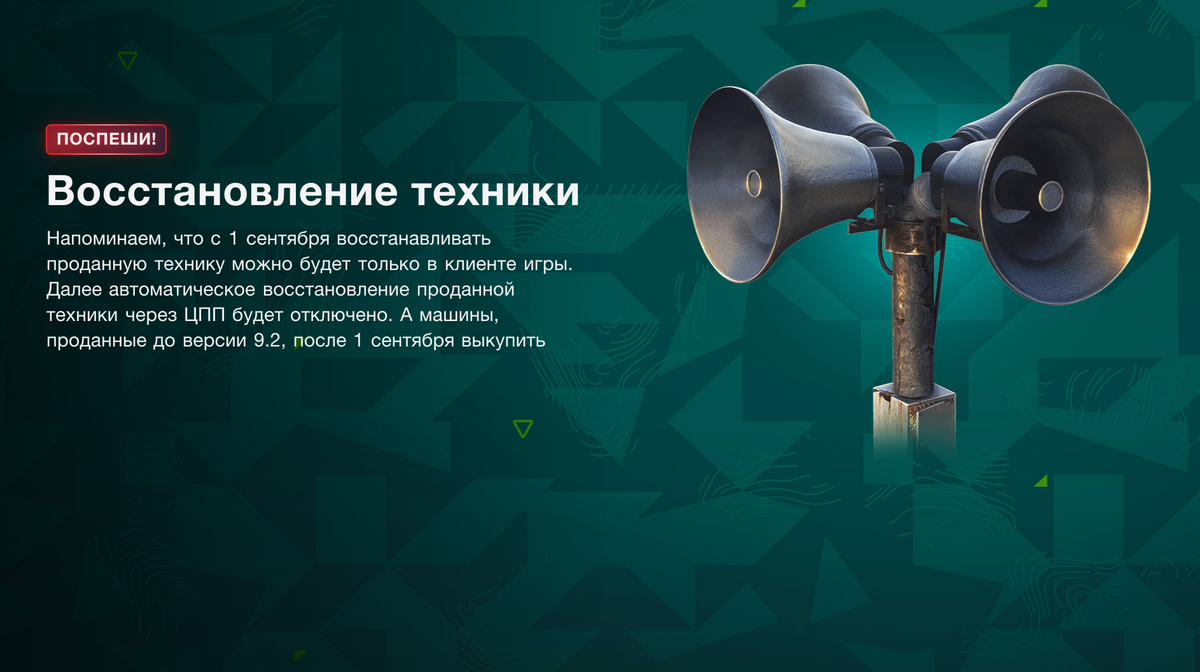 ПОСПЕШИ!

Восстановление техники

Напоминаем, что с 1 сентября восстанавливать проданную технику можно будет только в клиенте игры. Далее автоматическое восстановление проданной техники через ЦПП будет отключено. А машины, проданные до версии 9.2, после 1 сентября выкупить